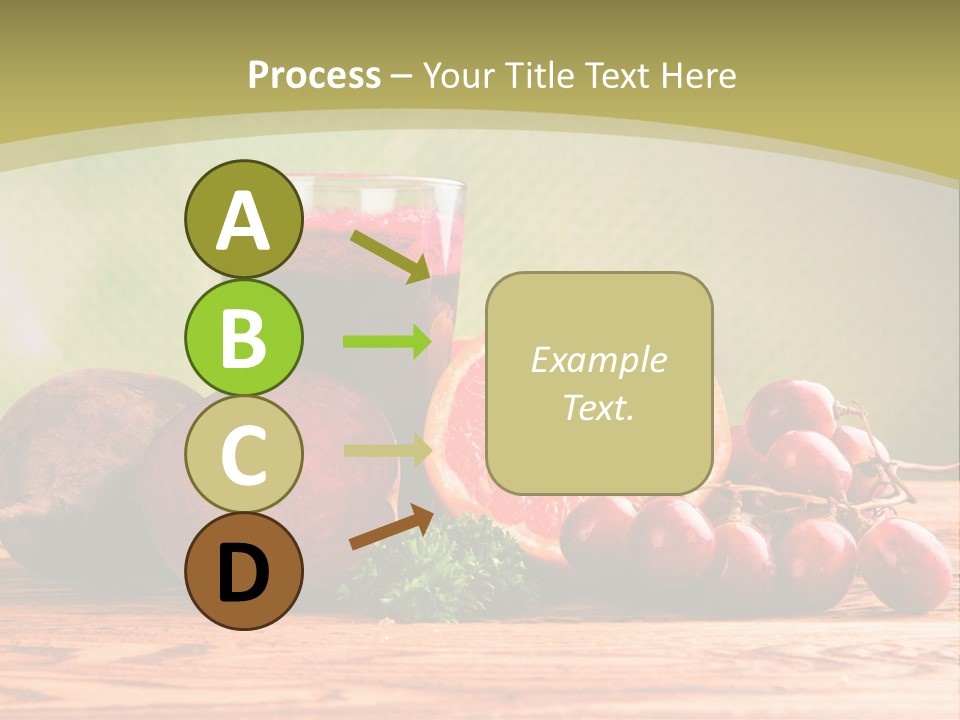 Process – Your Title Text Here

A

B

C

D

Example Text.